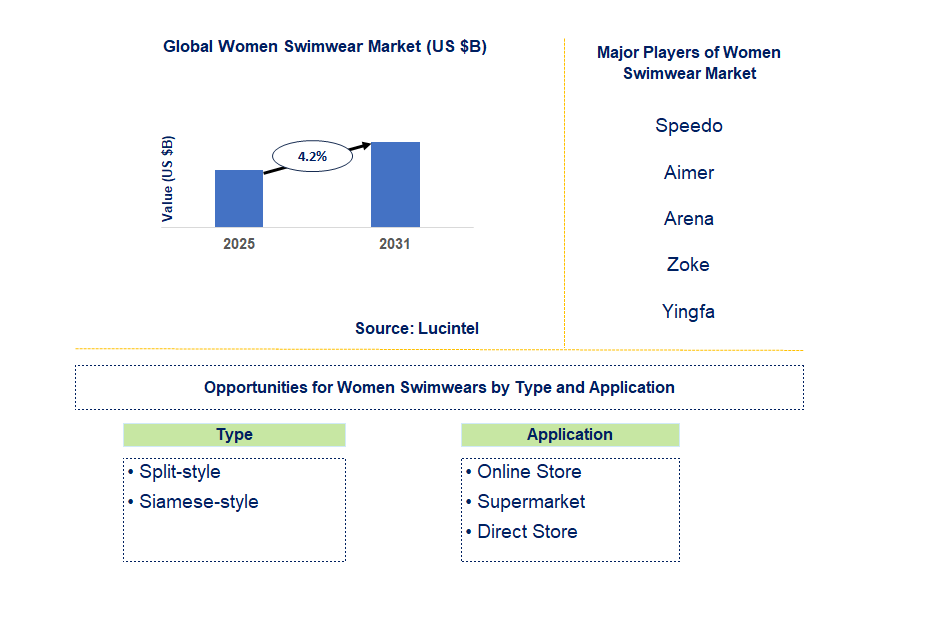 Global Women Swimwear Market (US $B)

Value (US $B)

4.2%

2025

2031

Source: Lucintel

Major Players of Women Swimwear Market

Speedo

Aimer

Arena

Zoke

Yingfa

Opportunities for Women Swimwears by Type and Application

Type

• Split-style
• Siamese-style

Application

• Online Store
• Supermarket
• Direct Store